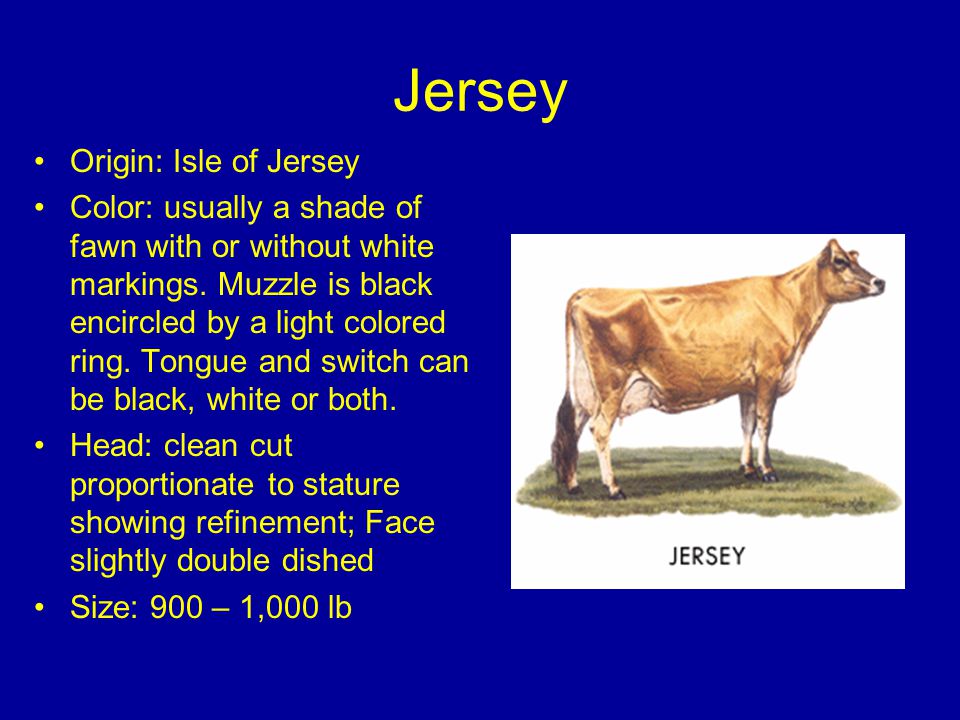 Jersey

• Origin: Isle of Jersey
• Color: usually a shade of fawn with or without white markings. Muzzle is black encircled by a light colored ring. Tongue and switch can be black, white or both.
• Head: clean cut proportionate to stature showing refinement; Face slightly double dished
• Size: 900 – 1,000 lb

JERSEY